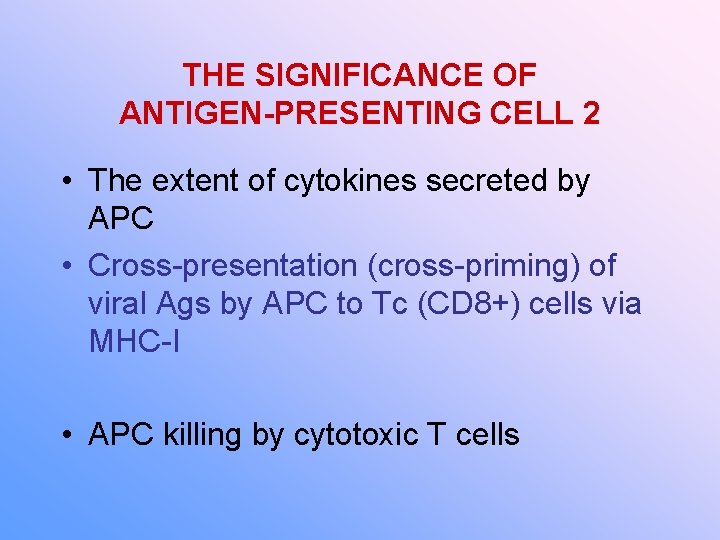 THE SIGNIFICANCE OF ANTIGEN-PRESENTING CELL 2

• The extent of cytokines secreted by APC

• Cross-presentation (cross-priming) of viral Ags by APC to Tc (CD8+) cells via MHC-I

• APC killing by cytotoxic T cells